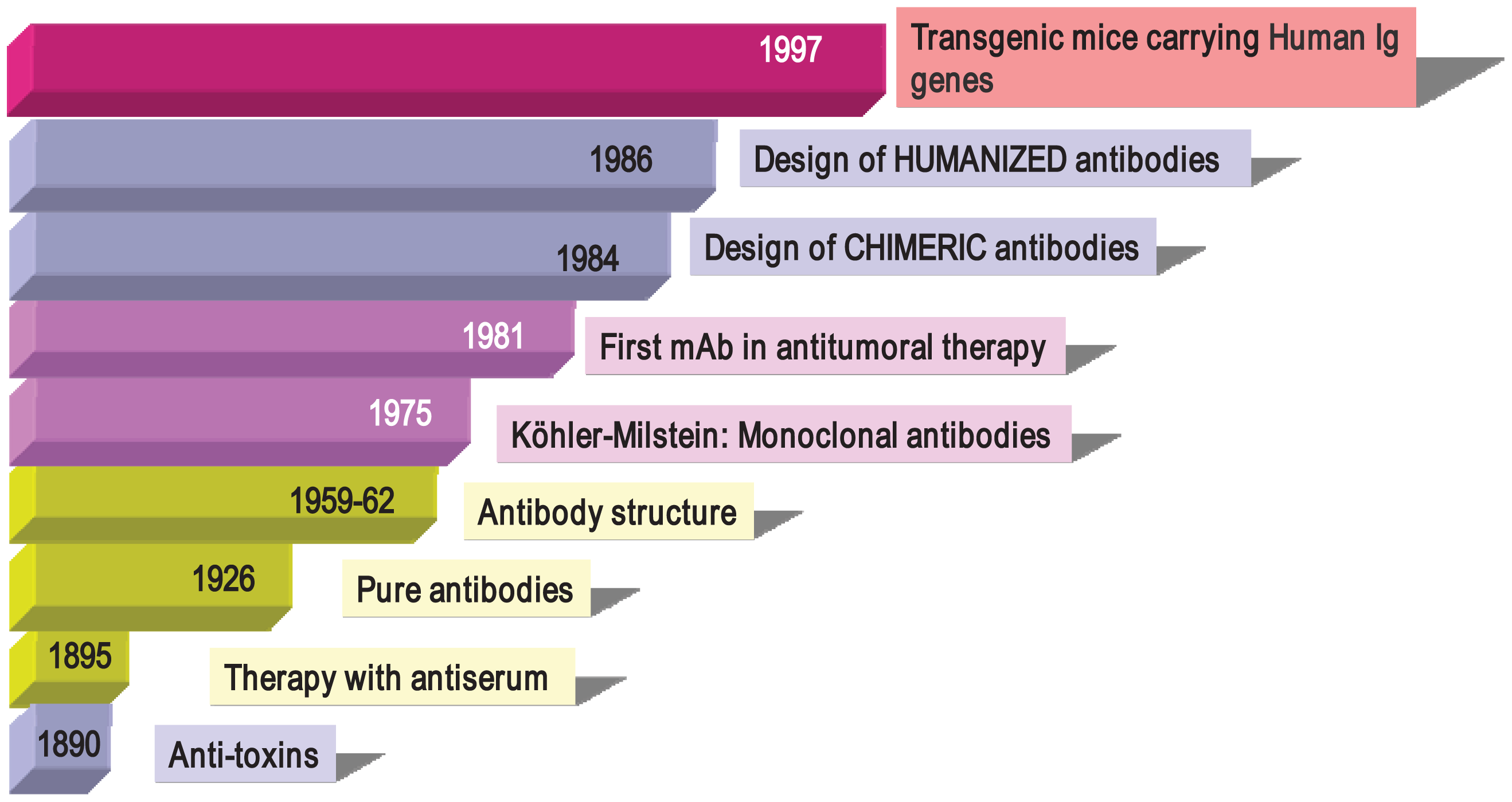 1997 Transgenic mice carrying Human Ig genes

1986 Design of HUMANIZED antibodies

1984 Design of CHIMERIC antibodies

1981 First mAb in antitumoral therapy

1975 Köhler-Milstein: Monoclonal antibodies

1959-62 Antibody structure

1926 Pure antibodies

1895 Therapy with antiserum

1890 Anti-toxins